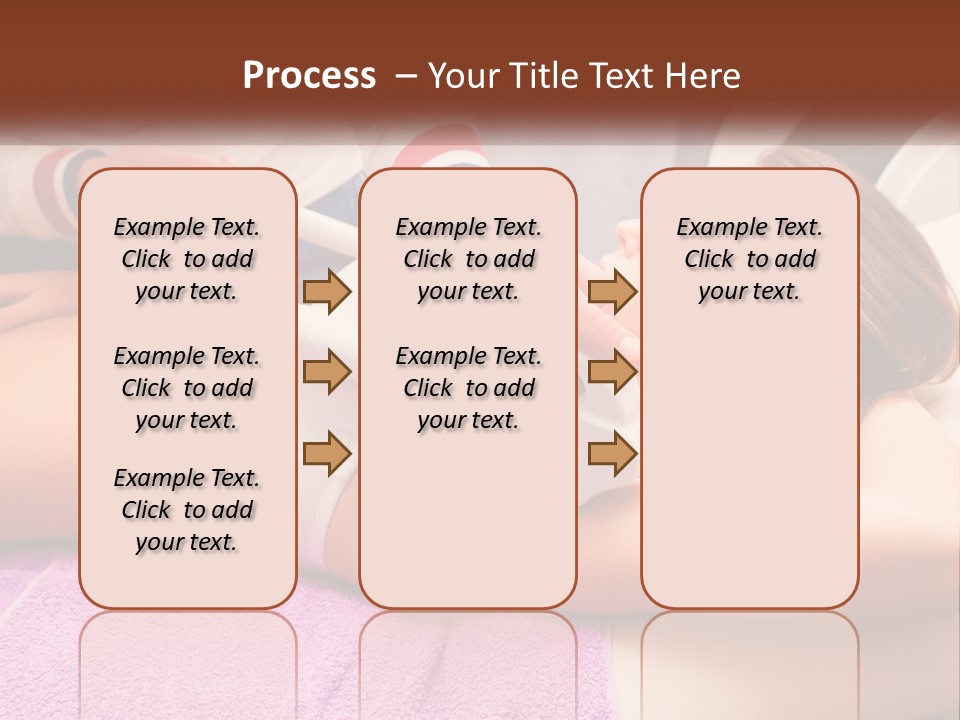 Process – Your Title Text Here

Example Text. Click to add your text.

Example Text. Click to add your text.

Example Text. Click to add your text.

Example Text. Click to add your text.

Example Text. Click to add your text.

Example Text. Click to add your text.